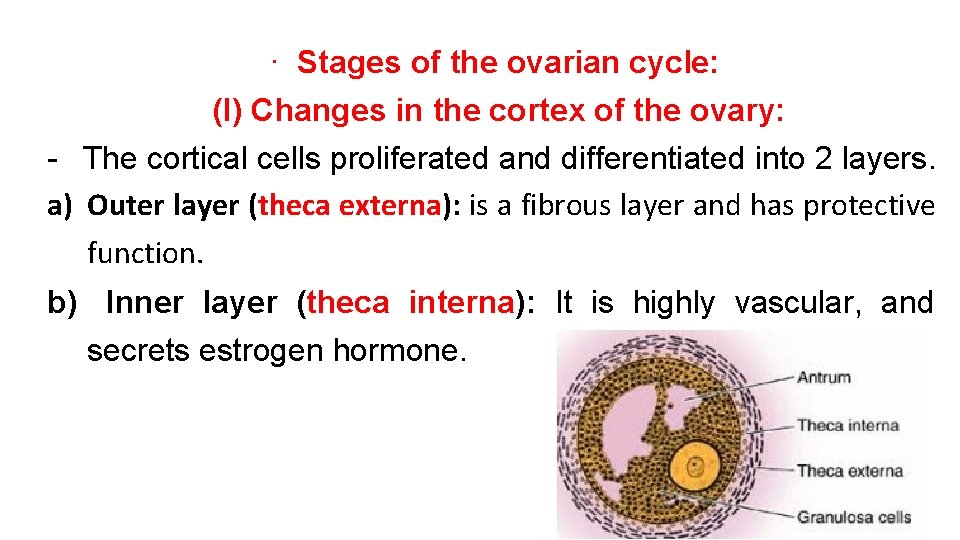 · Stages of the ovarian cycle:

(I) Changes in the cortex of the ovary:

- The cortical cells proliferated and differentiated into 2 layers.

a) Outer layer (theca externa): is a fibrous layer and has protective function.

b) Inner layer (theca interna): It is highly vascular, and secrets estrogen hormone.

Antrum

Theca interna

Theca externa

Granulosa cells